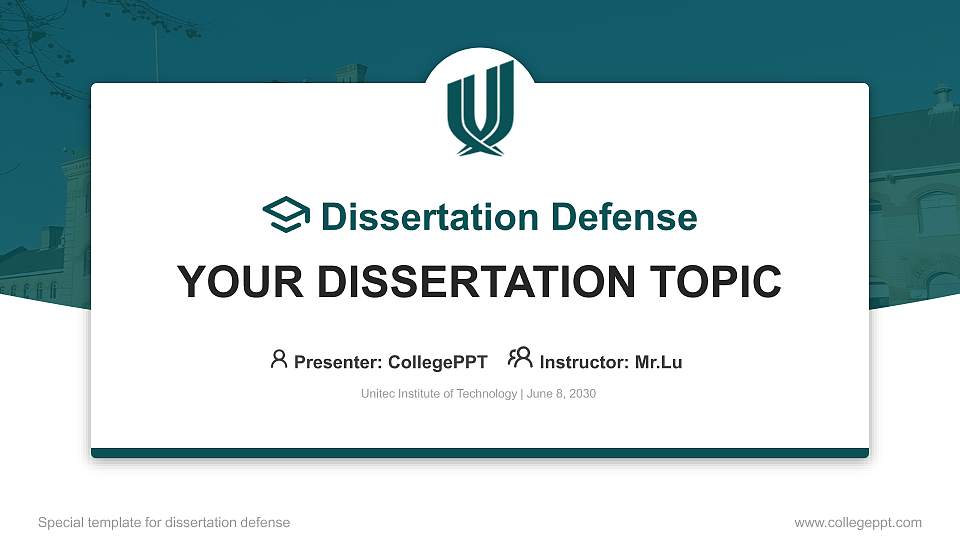 Dissertation Defense

YOUR DISSERTATION TOPIC

Presenter: CollegePPT Instructor: Mr.Lu

Unitec Institute of Technology | June 8, 2030

Special template for dissertation defense

www.collegeppt.com